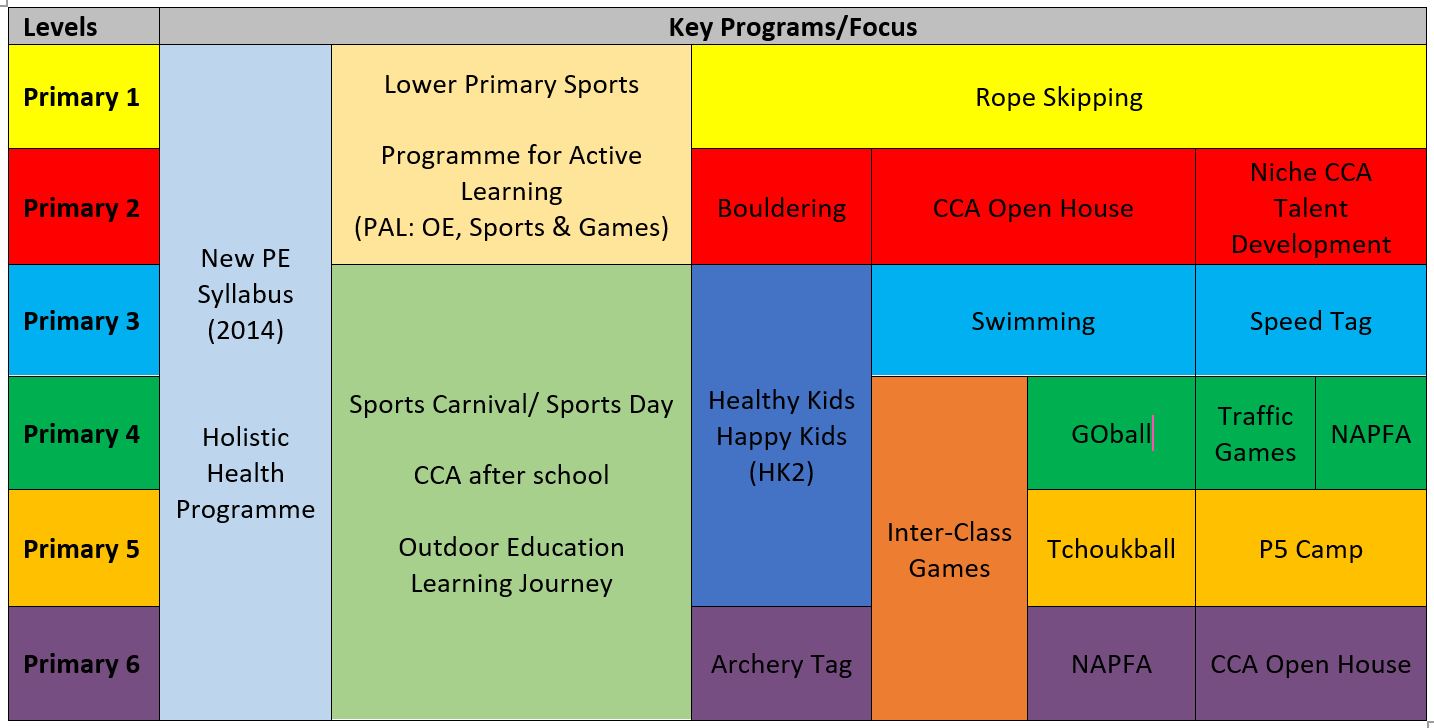 | Levels | Key Programs/Focus | | | | | | |
|---|---|---|---|---|---|---|---|
| Primary 1 | New PE Syllabus (2014) Holistic Health Programme | Lower Primary Sports Programme for Active Learning (PAL: OE, Sports & Games) | Rope Skipping | | | | |
| Primary 2 | | | Bouldering | CCA Open House | | Niche CCA Talent Development | |
| Primary 3 | | Sports Carnival/ Sports Day CCA after school Outdoor Education Learning Journey | Healthy Kids Happy Kids (HK2) | Swimming | | Speed Tag | |
| Primary 4 | | | | Inter-Class Games | GOball | Traffic Games | NAPFA |
| Primary 5 | | | | | Tchoukball | P5 Camp | |
| Primary 6 | | | Archery Tag | | NAPFA | CCA Open House | |